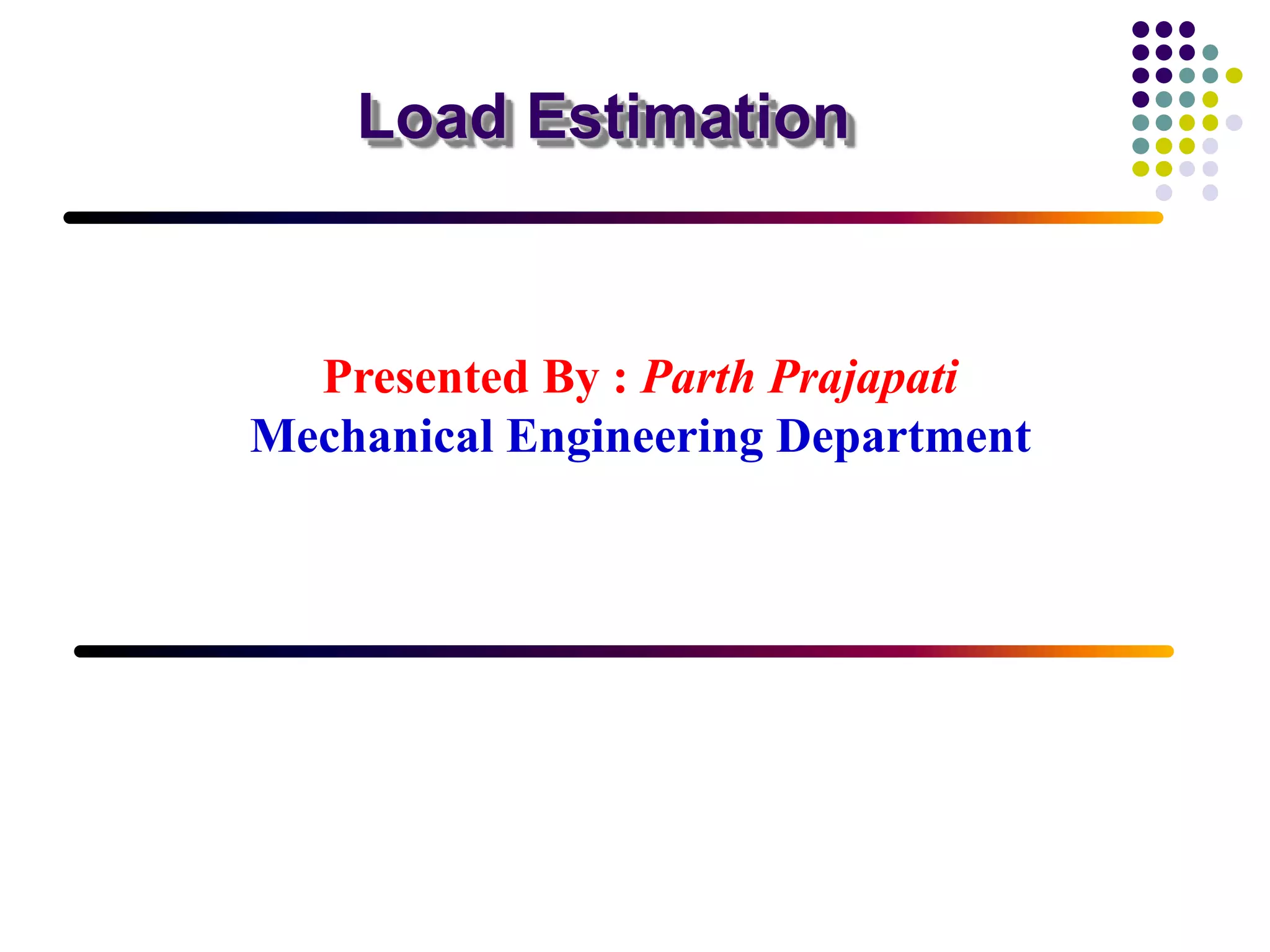 Load Estimation

Presented By : Parth Prajapati
Mechanical Engineering Department